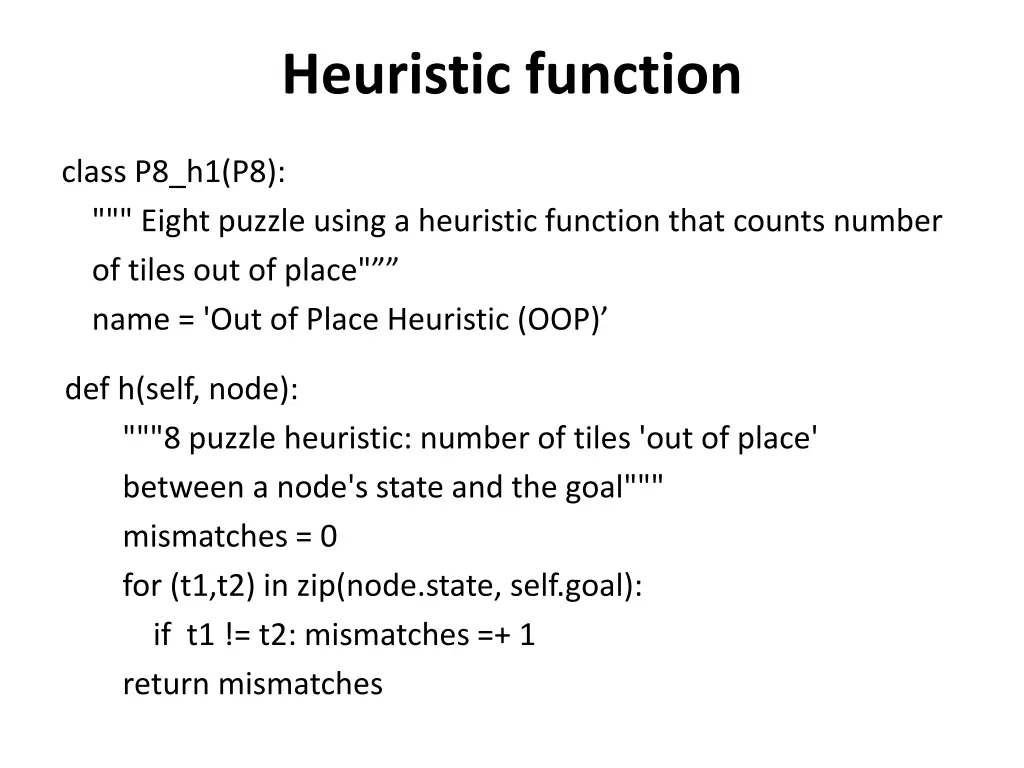 Heuristic function

class P8_h1(P8):
""" Eight puzzle using a heuristic function that counts number of tiles out of place"”” 
name = 'Out of Place Heuristic (OOP)’

def h(self, node):
"""8 puzzle heuristic: number of tiles 'out of place' between a node's state and the goal"""
mismatches = 0
for (t1,t2) in zip(node.state, self.goal):
if t1 != t2: mismatches =+ 1
return mismatches